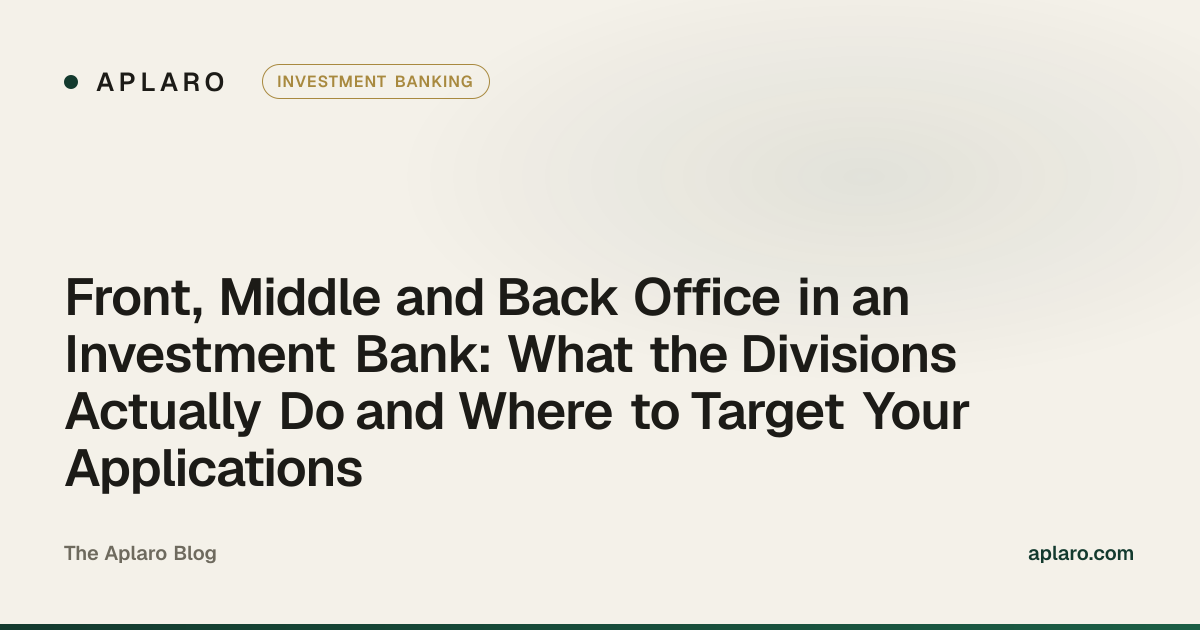 APLARO

INVESTMENT BANKING

Front, Middle and Back Office in an Investment Bank: What the Divisions Actually Do and Where to Target Your Applications

The Aplaro Blog

aplaro.com